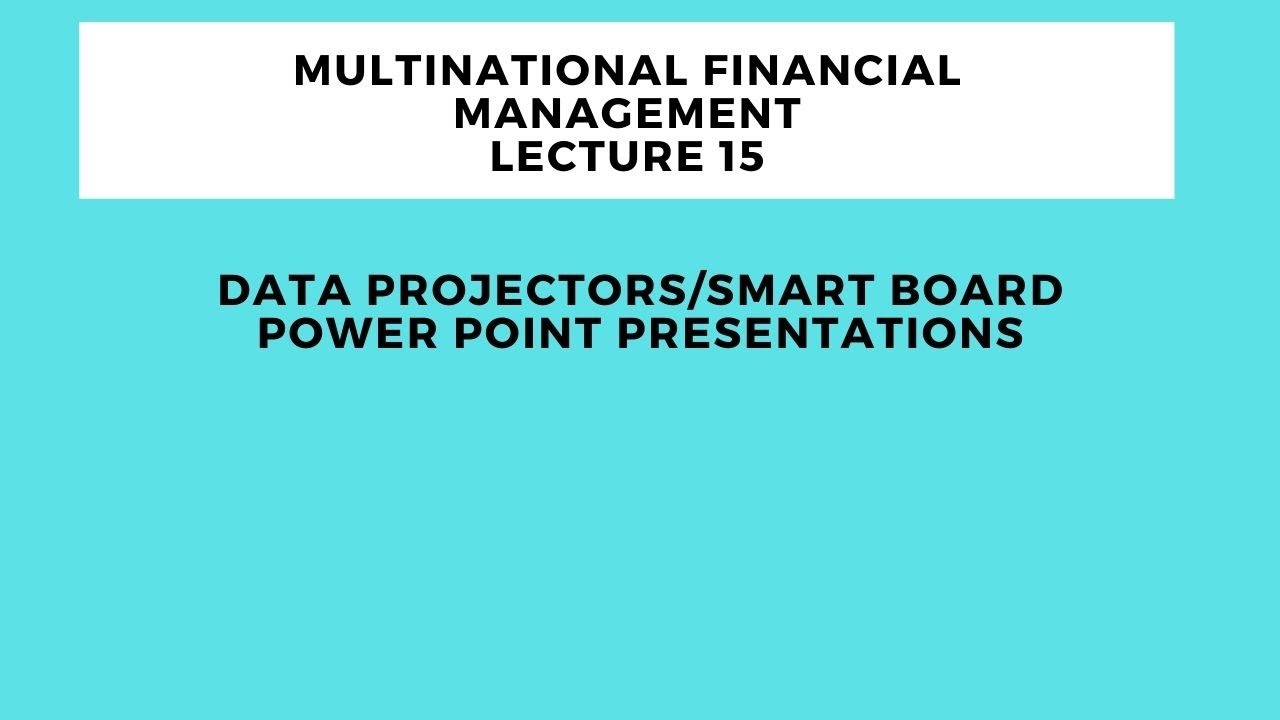 MULTINATIONAL FINANCIAL MANAGEMENT
LECTURE 15

DATA PROJECTORS/SMART BOARD
POWER POINT PRESENTATIONS